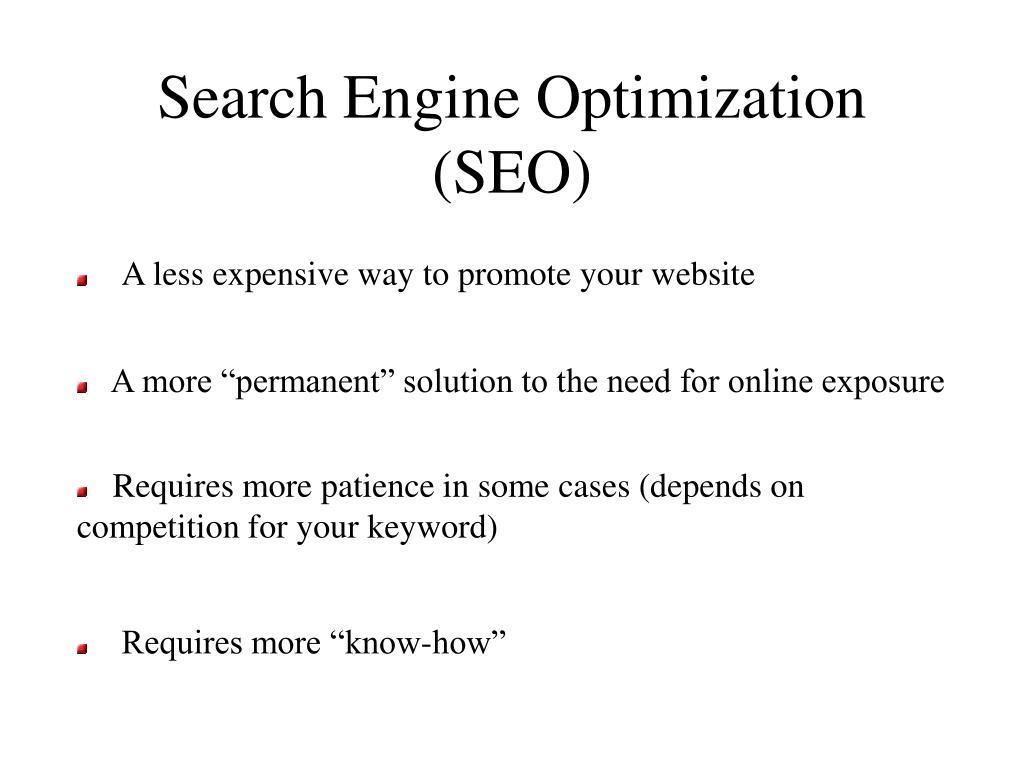 Search Engine Optimization (SEO)

A less expensive way to promote your website

A more “permanent” solution to the need for online exposure

Requires more patience in some cases (depends on competition for your keyword)

Requires more “know-how”